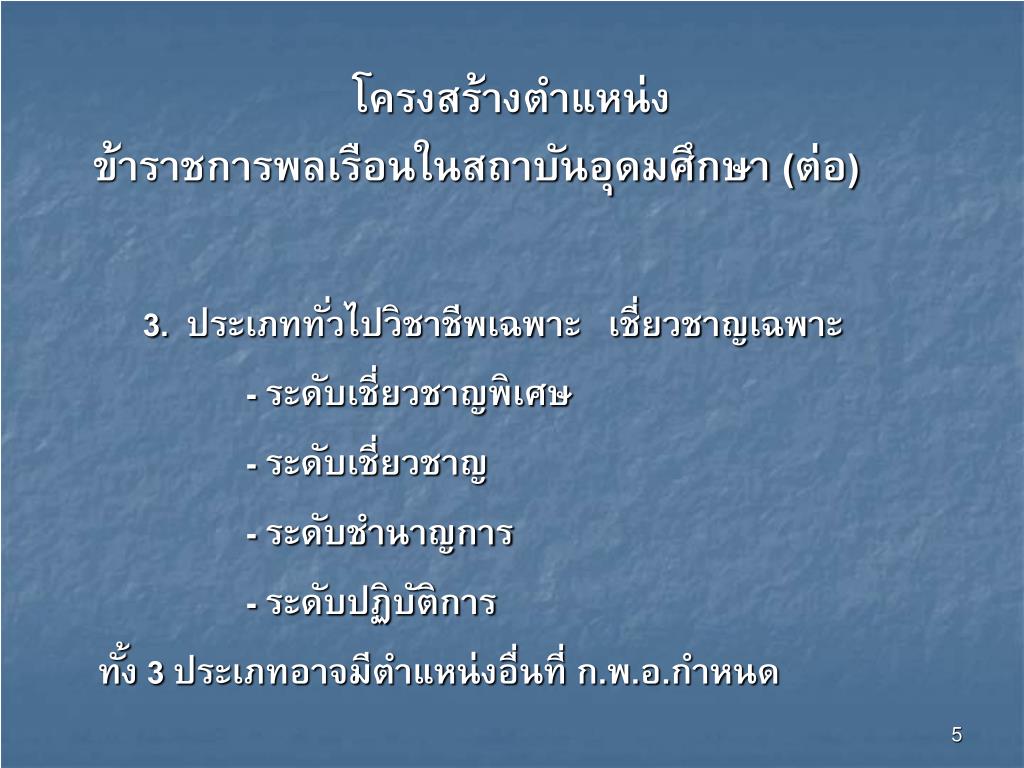 โครงสร้างตำแหน่ง
ข้าราชการพลเรือนในสถาบันอุดมศึกษา (ต่อ)

3. ประเภททั่วไปวิชาชีพเฉพาะ เชี่ยวชาญเฉพาะ

- ระดับเชี่ยวชาญพิเศษ

- ระดับเชี่ยวชาญ

- ระดับชำนาญการ

- ระดับปฏิบัติการ

ทั้ง 3 ประเภทอาจมีตำแหน่งอื่นที่ ก.พ.อ.กำหนด

5